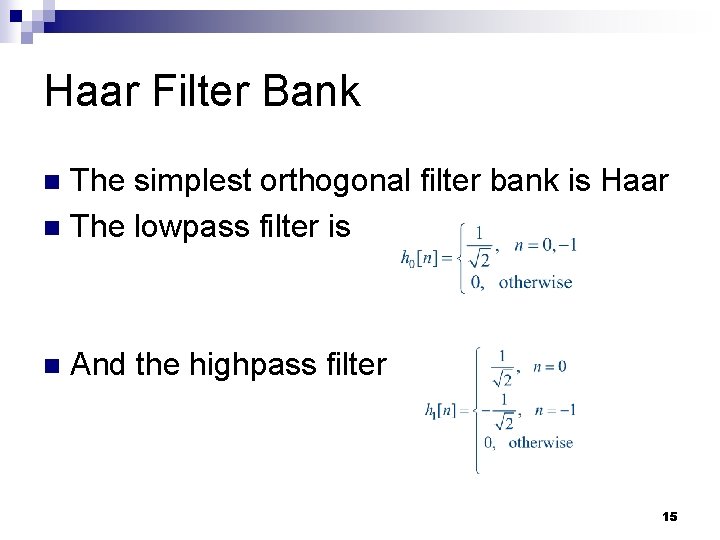 Haar Filter Bank

The simplest orthogonal filter bank is Haar

The lowpass filter is $h_0[n] = \begin{cases} \frac{1}{\sqrt{2}}, & n = 0, -1 \\ 0, & \text{otherwise} \end{cases}$

And the highpass filter $h_1[n] = \begin{cases} \frac{1}{\sqrt{2}}, & n = 0 \\ -\frac{1}{\sqrt{2}}, & n = -1 \\ 0, & \text{otherwise} \end{cases}$

15